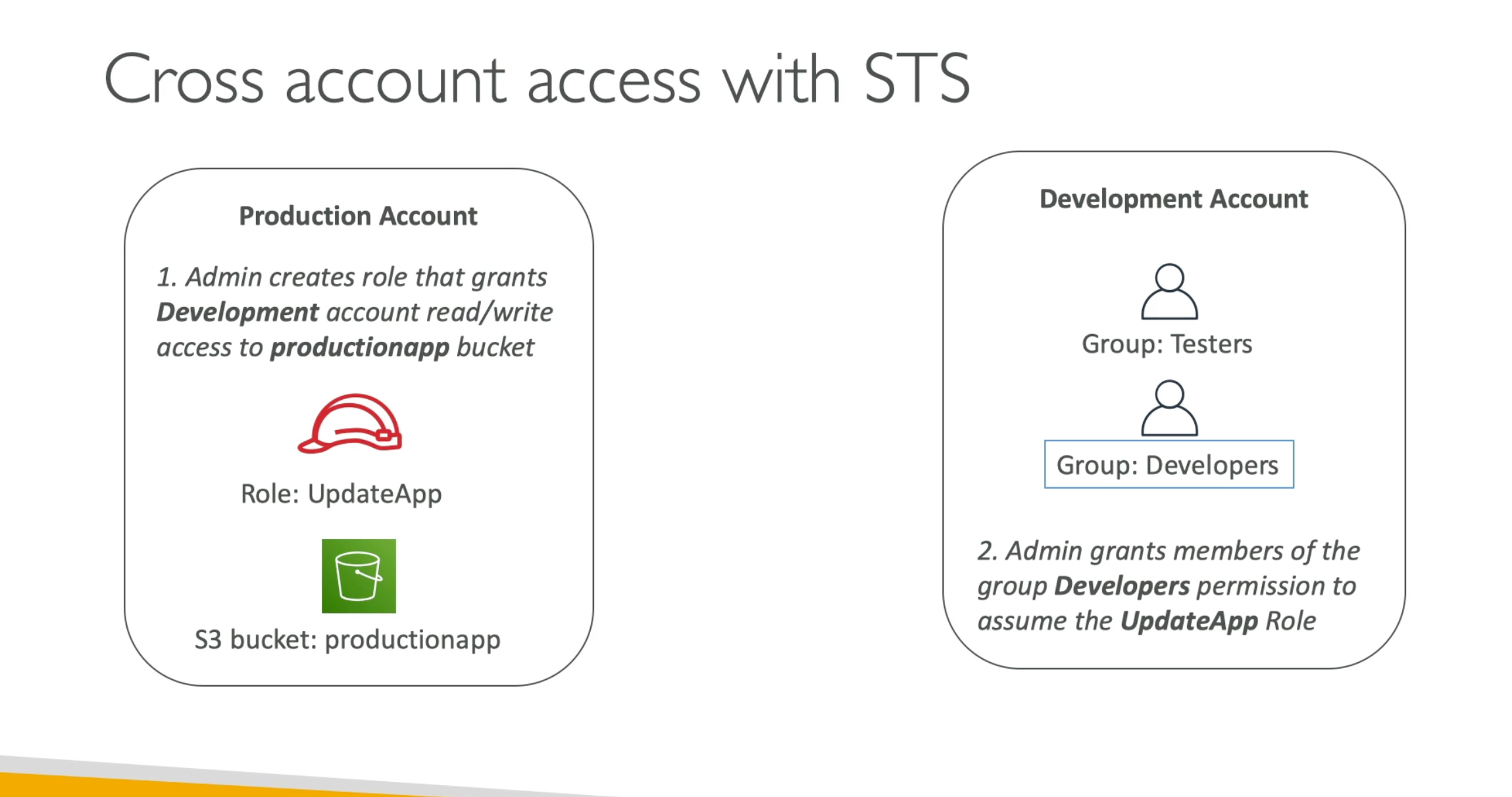 Cross account access with STS

Production Account

1. Admin creates role that grants Development account read/write access to productionapp bucket

Role: UpdateApp

S3 bucket: productionapp

Development Account

Group: Testers

Group: Developers

2. Admin grants members of the group Developers permission to assume the UpdateApp Role